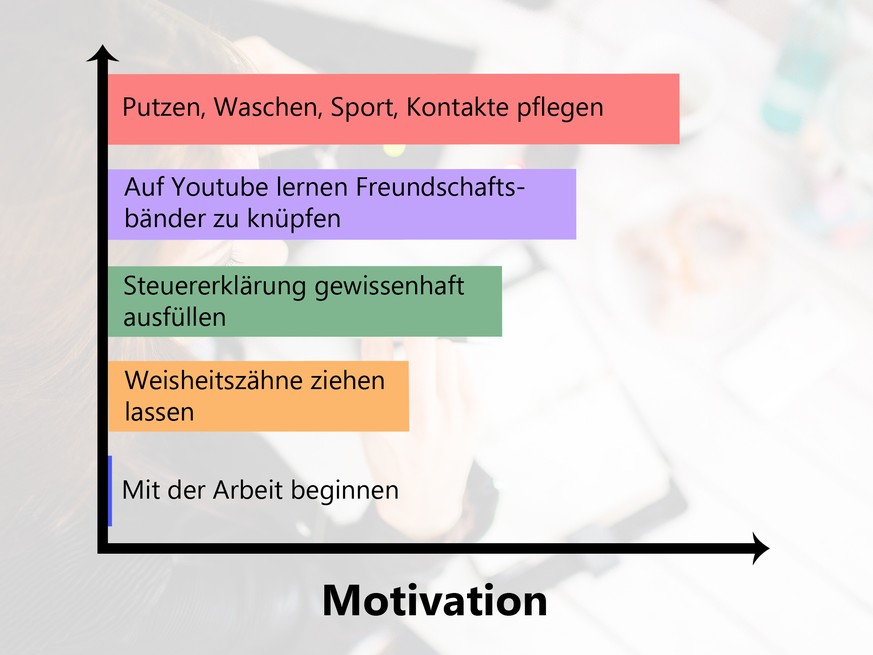 Putzen, Waschen, Sport, Kontakte pflegen

Auf Youtube lernen Freundschaftsbänder zu knüpfen

Steuererklärung gewissenhaft ausfüllen

Weisheitszähne ziehen lassen

Mit der Arbeit beginnen

Motivation